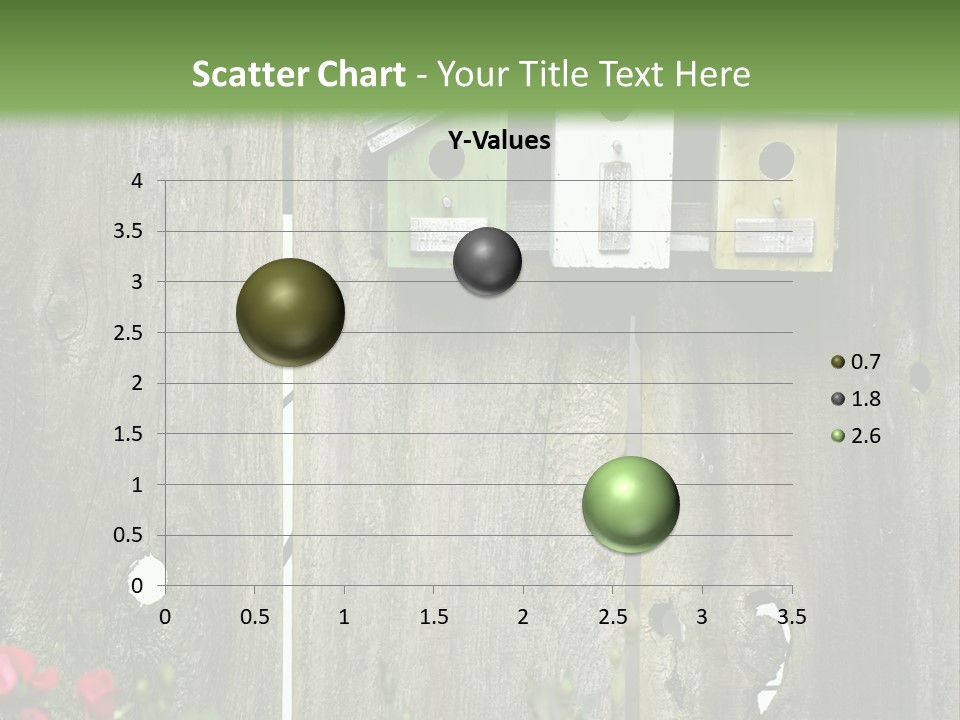 Scatter Chart - Your Title Text Here

Y-Values

4
3.5
3
2.5
2
1.5
1
0.5
0

0 0.5 1 1.5 2 2.5 3 3.5

0.7
1.8
2.6